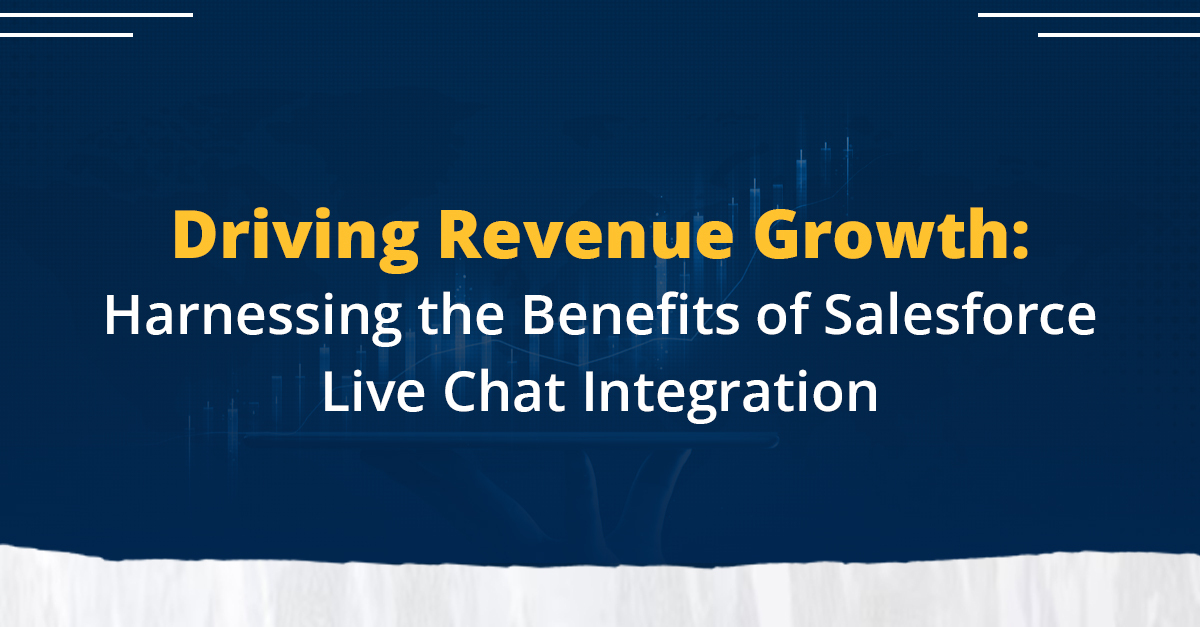 Driving Revenue Growth:
Harnessing the Benefits of Salesforce Live Chat Integration